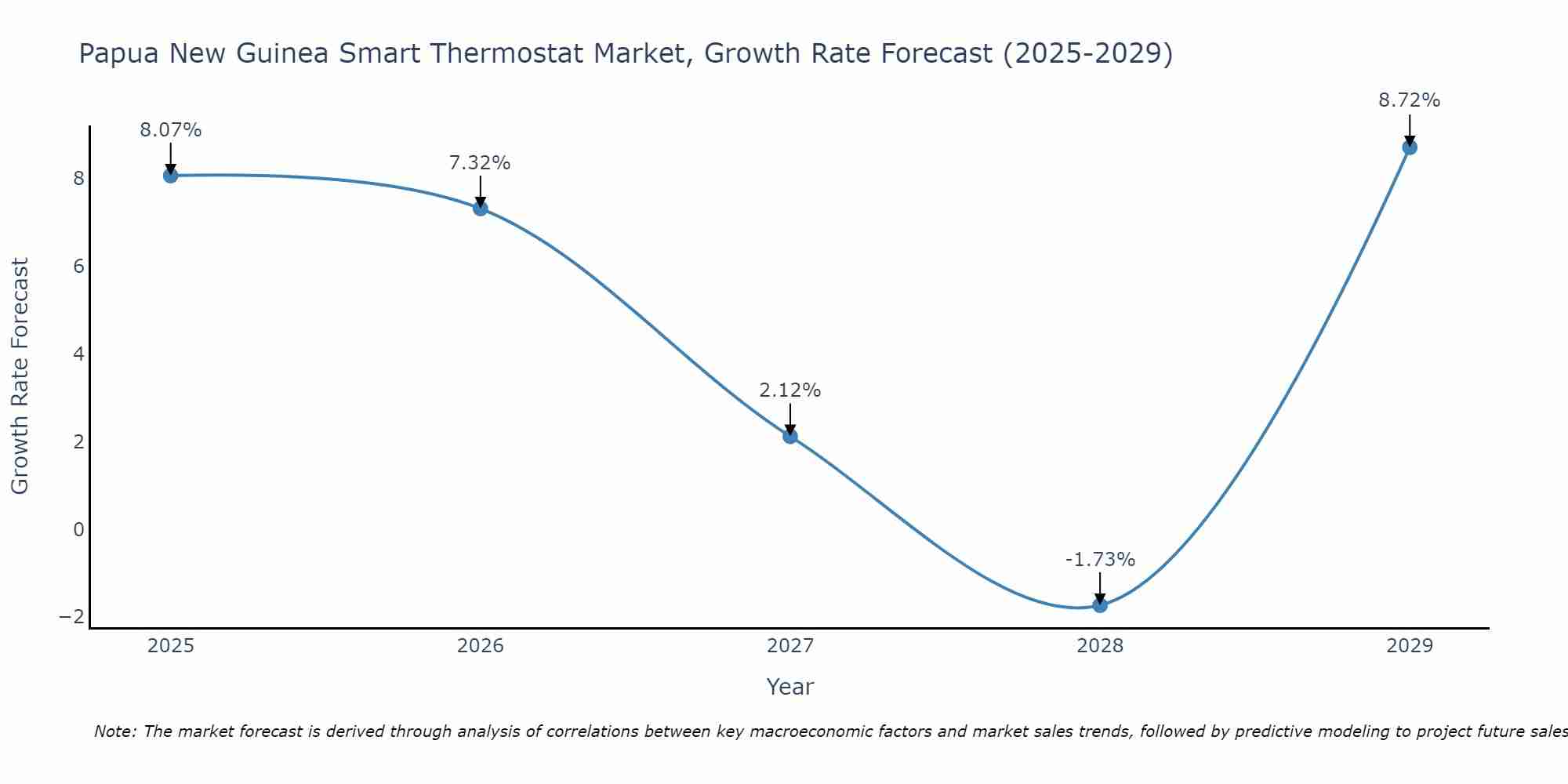 Papua New Guinea Smart Thermostat Market, Growth Rate Forecast (2025-2029)

Growth Rate Forecast

8
6
4
2
0
−2

8.07%
7.32%
2.12%
-1.73%
8.72%

2025
2026
2027
2028
2029

Year

Note: The market forecast is derived through analysis of correlations between key macroeconomic factors and market sales trends, followed by predictive modeling to project future sales